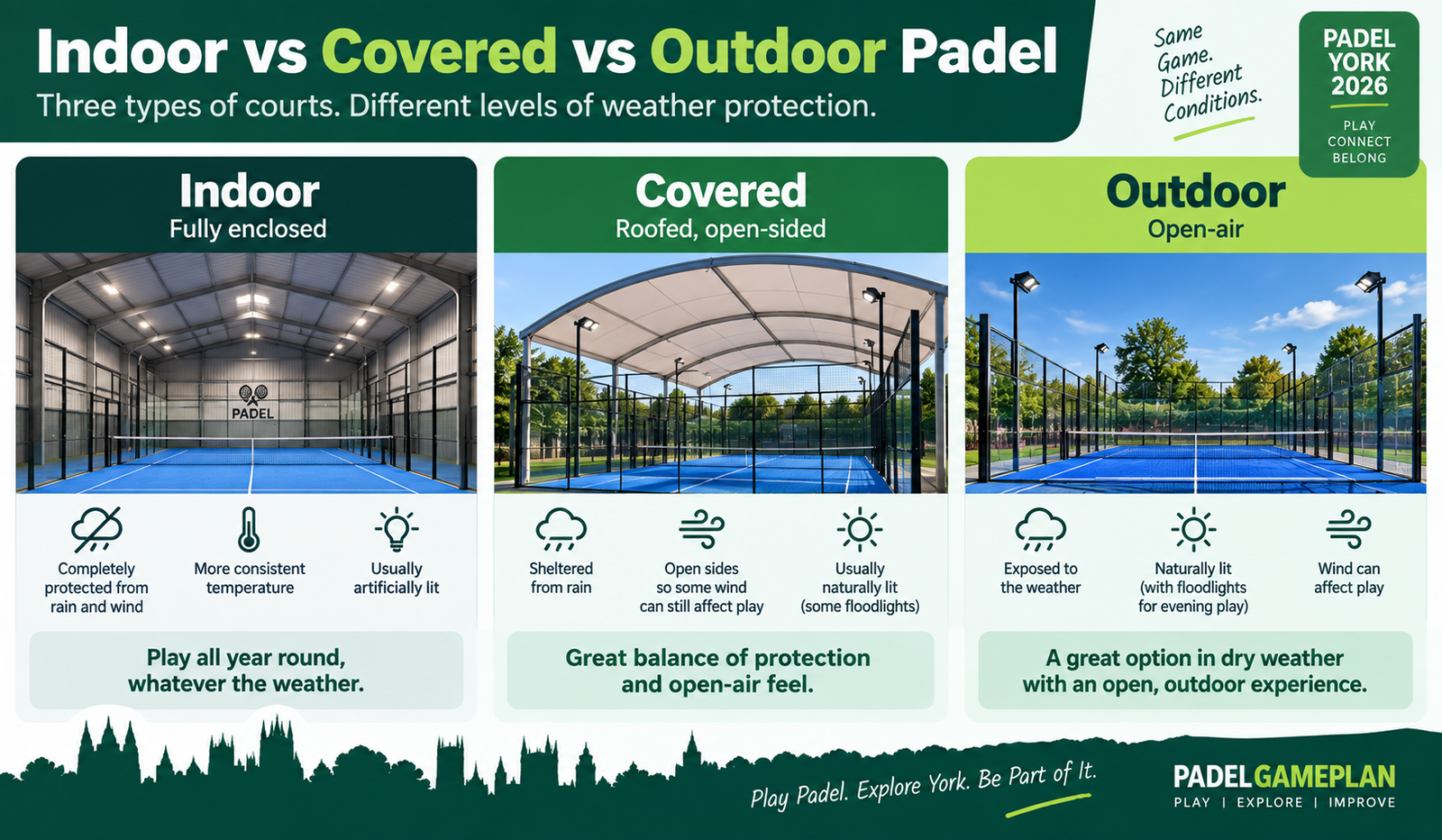 Indoor vs Covered vs Outdoor Padel

Three types of courts. Different levels of weather protection.

Same Game. Different Conditions.

PADEL YORK 2026

PLAY
CONNECT
BELONG

Indoor
Fully enclosed

PADEL

Completely protected from rain and wind

More consistent temperature

Usually artificially lit

Play all year round, whatever the weather.

Covered
Roofed, open-sided

Sheltered from rain

Open sides so some wind can still affect play

Usually naturally lit (some floodlights)

Great balance of protection and open-air feel.

Outdoor
Open-air

Exposed to the weather

Naturally lit (with floodlights for evening play)

Wind can affect play

A great option in dry weather with an open, outdoor experience.

Play Padel. Explore York. Be Part of It.

PADELGAMEPLAN
PLAY | EXPLORE | IMPROVE